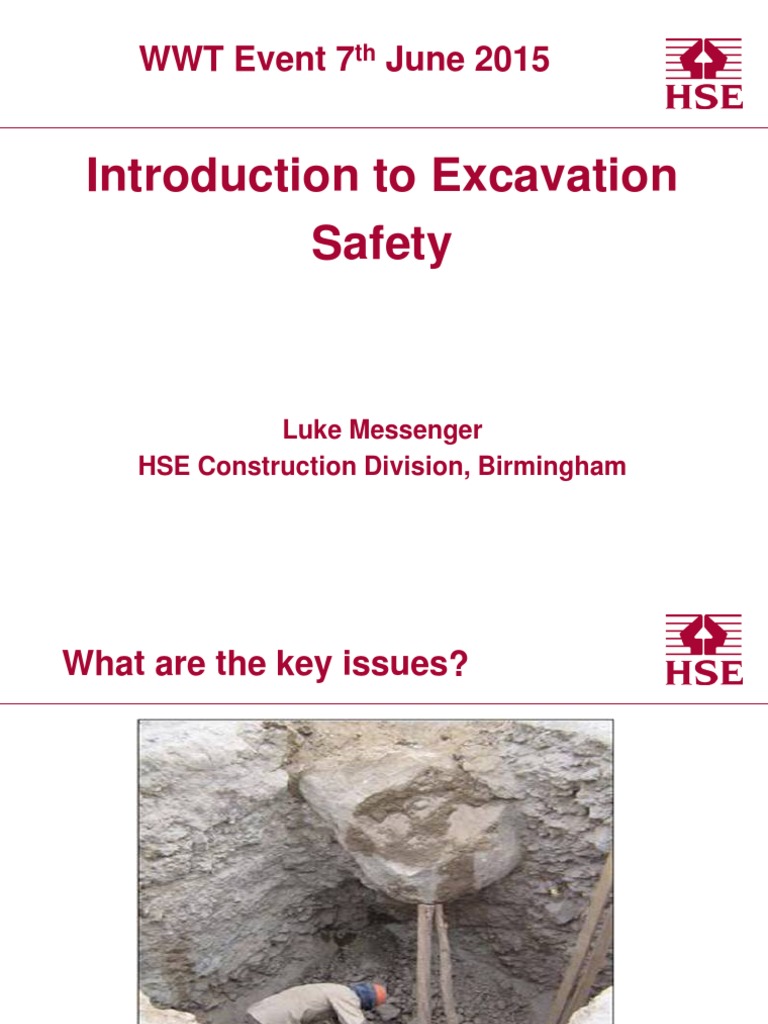 WWT Event 7$^{th}$ June 2015

HSE

Introduction to Excavation Safety

Luke Messenger
HSE Construction Division, Birmingham

What are the key issues?

HSE